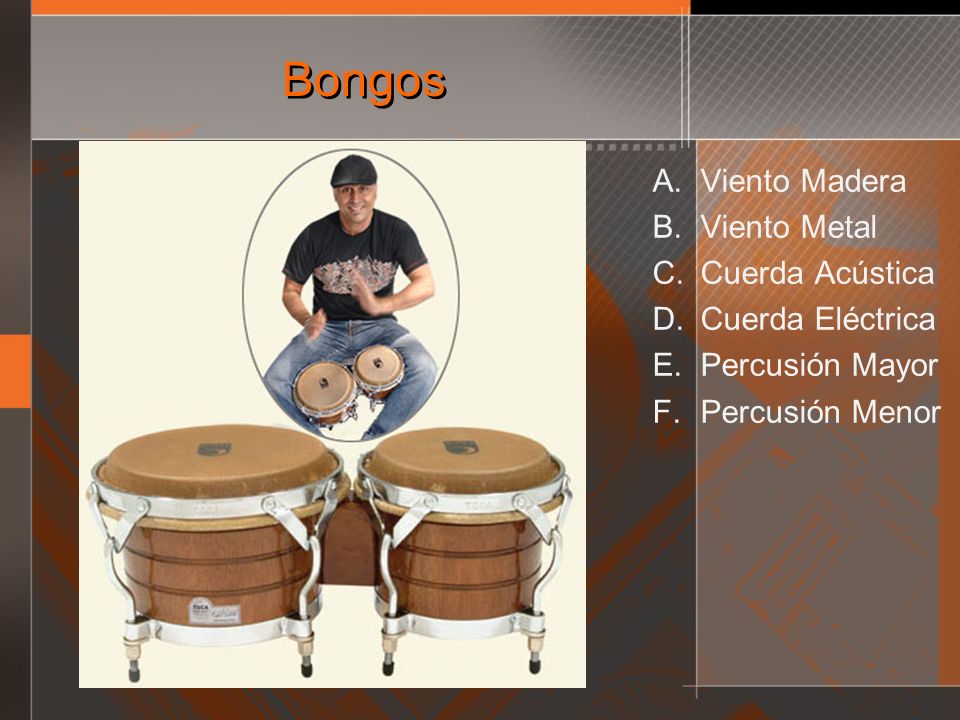 Bongos

A. Viento Madera
B. Viento Metal
C. Cuerda Acústica
D. Cuerda Eléctrica
E. Percusión Mayor
F. Percusión Menor